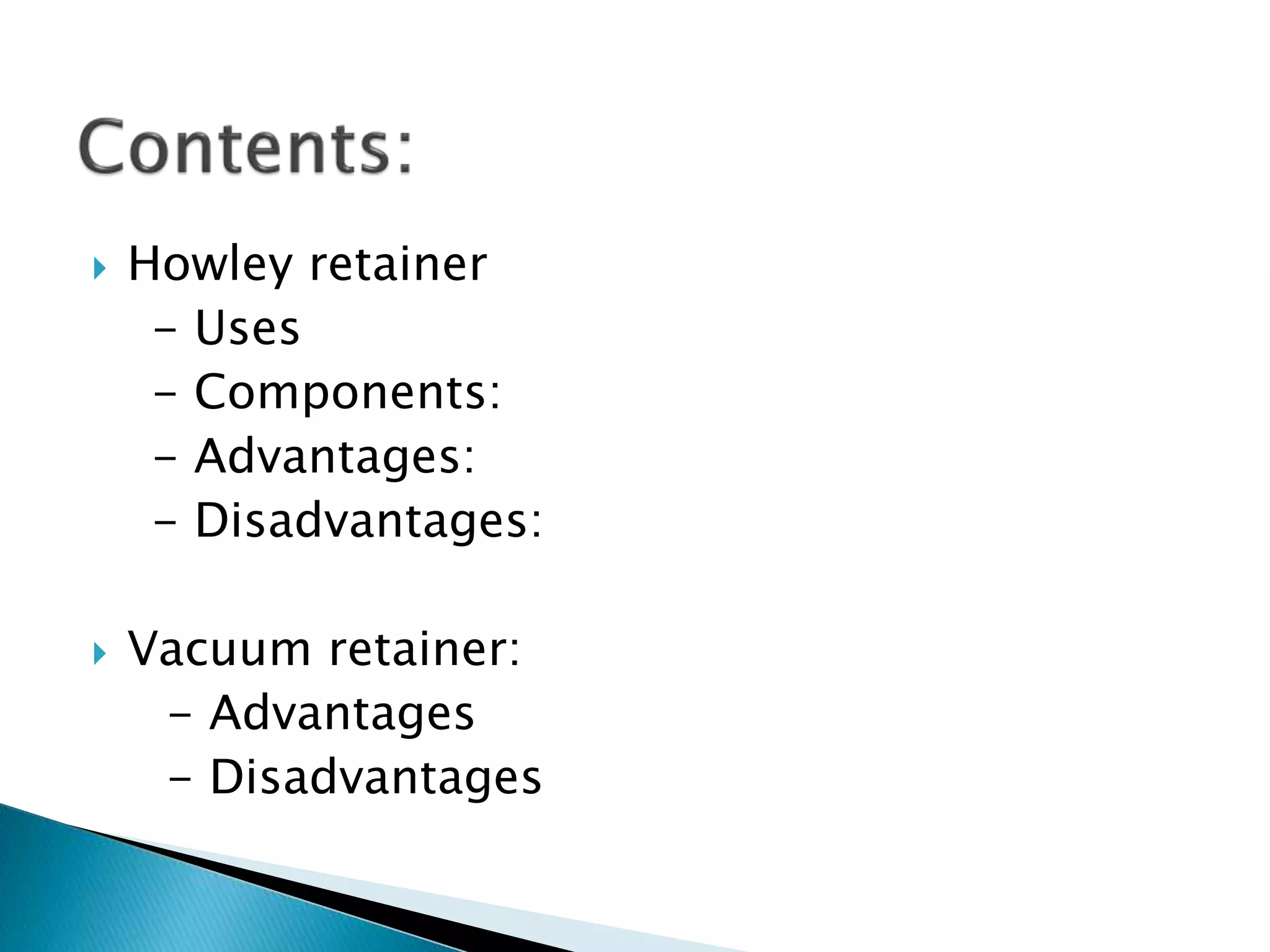 Contents:

Howley retainer
– Uses
– Components:
– Advantages:
– Disadvantages:

Vacuum retainer:
– Advantages
– Disadvantages